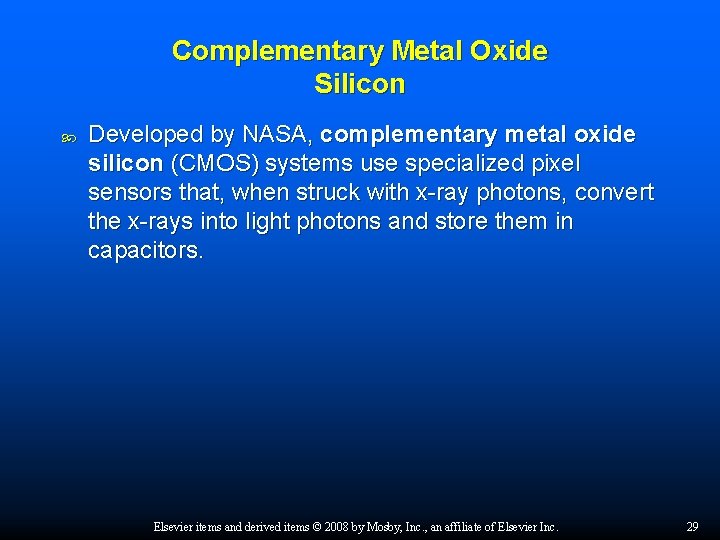 Complementary Metal Oxide Silicon

Developed by NASA, complementary metal oxide silicon (CMOS) systems use specialized pixel sensors that, when struck with x-ray photons, convert the x-rays into light photons and store them in capacitors.

Elsevier items and derived items © 2008 by Mosby, Inc., an affiliate of Elsevier Inc.

29